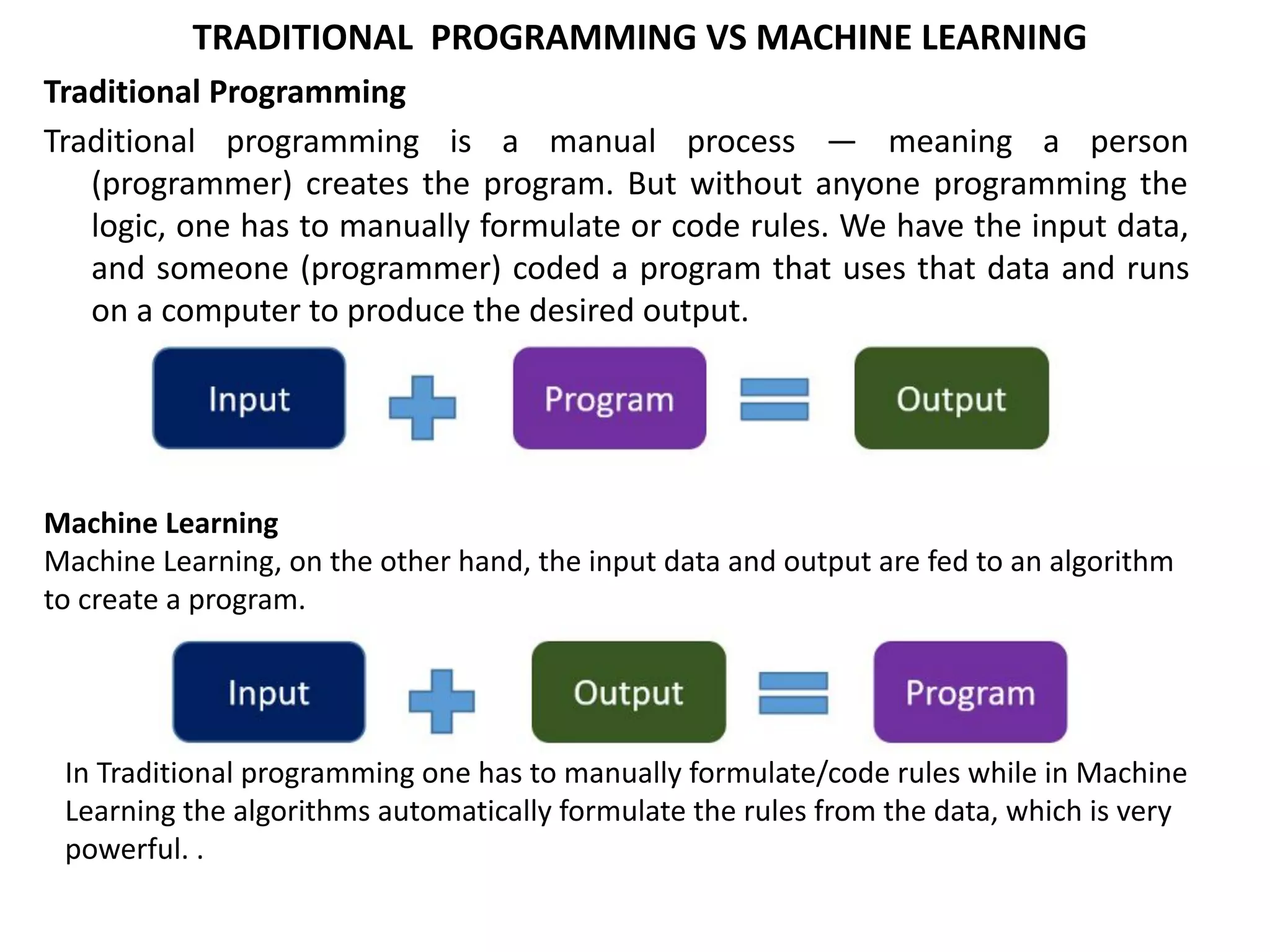 TRADITIONAL PROGRAMMING VS MACHINE LEARNING

Traditional Programming

Traditional programming is a manual process — meaning a person (programmer) creates the program. But without anyone programming the logic, one has to manually formulate or code rules. We have the input data, and someone (programmer) coded a program that uses that data and runs on a computer to produce the desired output.

Input + Program = Output

Machine Learning

Machine Learning, on the other hand, the input data and output are fed to an algorithm to create a program.

Input + Output = Program

In Traditional programming one has to manually formulate/code rules while in Machine Learning the algorithms automatically formulate the rules from the data, which is very powerful. .